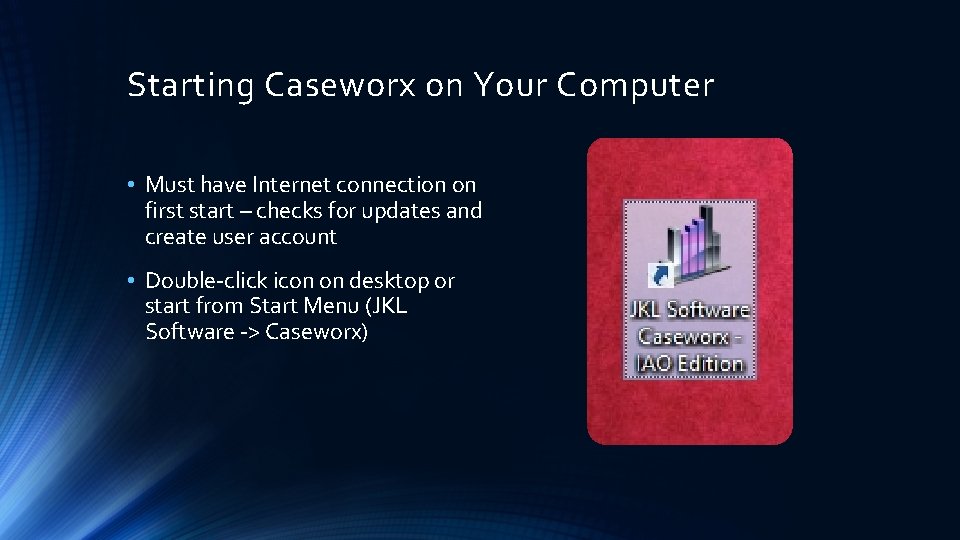 Starting Caseworx on Your Computer

• Must have Internet connection on first start – checks for updates and create user account

• Double-click icon on desktop or start from Start Menu (JKL Software -> Caseworx)

JKL Software
Caseworx -
IAO Edition